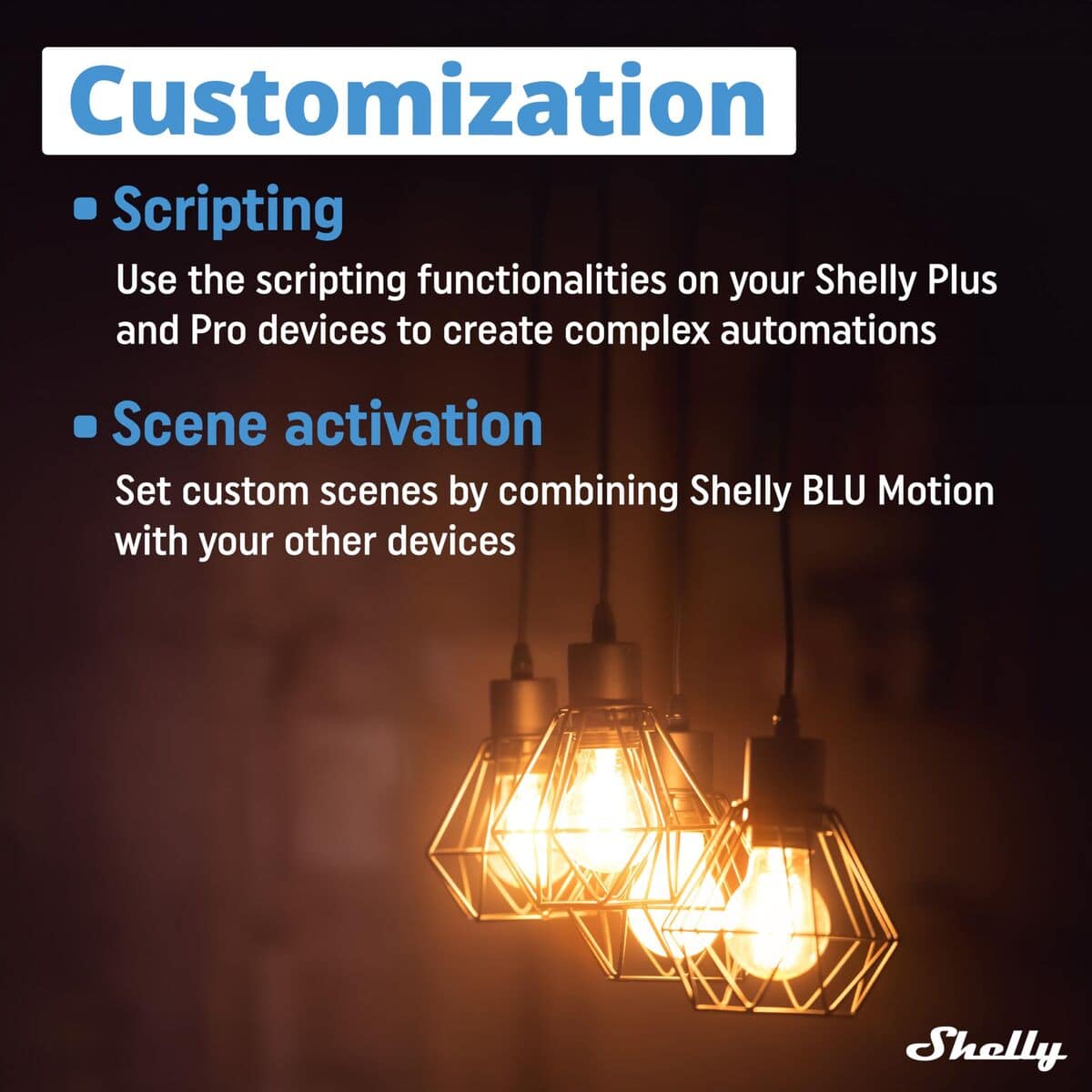 Customization

▪ Scripting

Use the scripting functionalities on your Shelly Plus and Pro devices to create complex automations

▪ Scene activation

Set custom scenes by combining Shelly BLU Motion with your other devices

Shelly